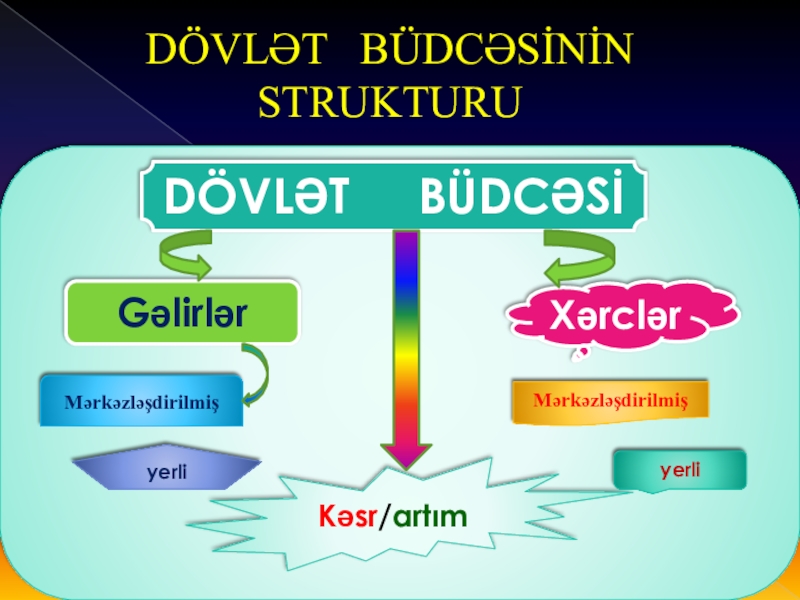 DÖVLƏT BÜDCƏSİNİN STRUKTURU

DÖVLƏT BÜDCƏSİ

Gəlirlər

Xərclər

Mərkəzləşdirilmiş

Mərkəzləşdirilmiş

yerli

yerli

Kəsr/artım